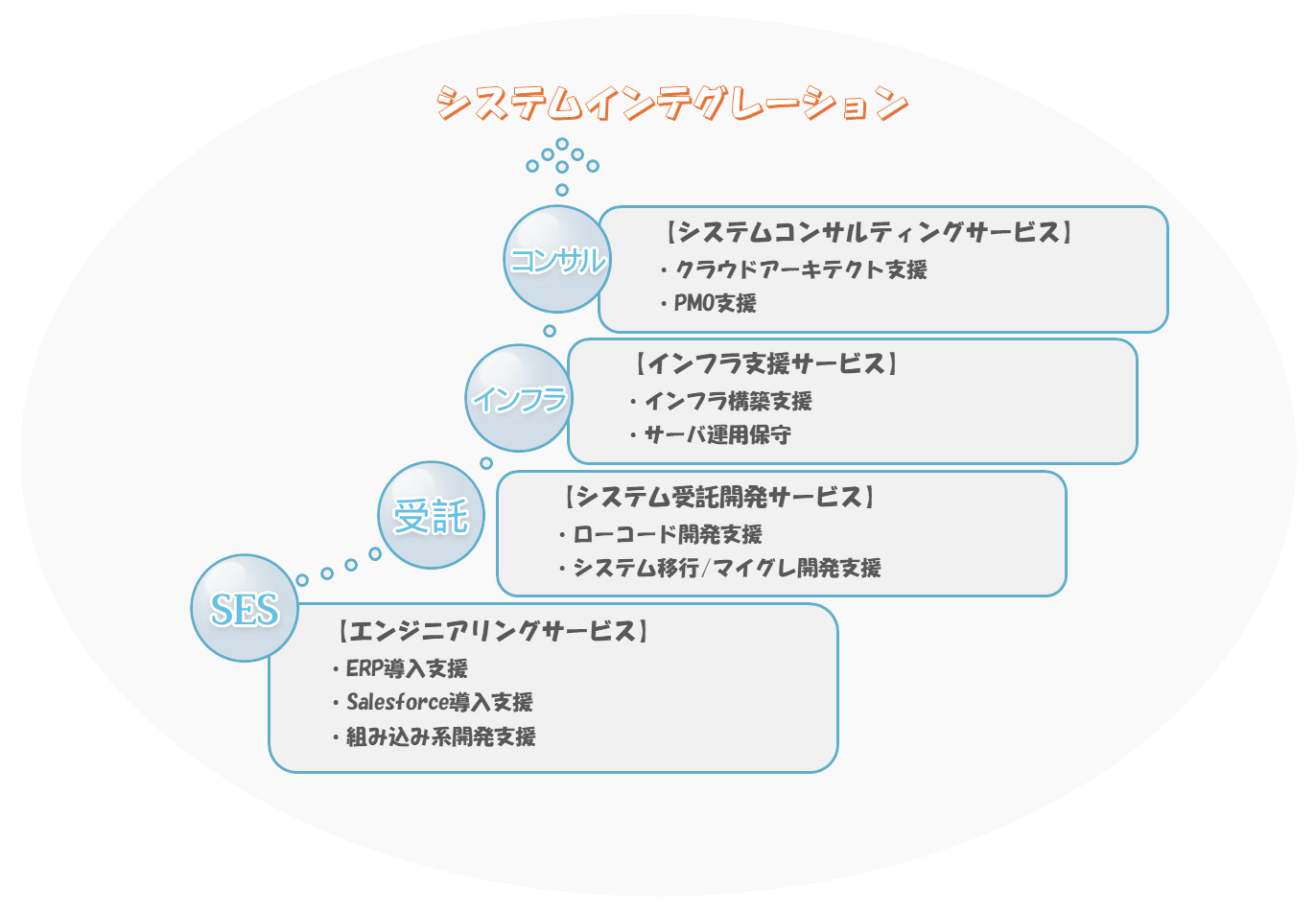 システムインテグレーション

コンサル

【システムコンサルティングサービス】
・クラウドアーキテクト支援
・PMO支援

インフラ

【インフラ支援サービス】
・インフラ構築支援
・サーバ運用保守

受託

【システム受託開発サービス】
・ローコード開発支援
・システム移行/マイグレ開発支援

SES

【エンジニアリングサービス】
・ERP導入支援
・Salesforce導入支援
・組み込み系開発支援